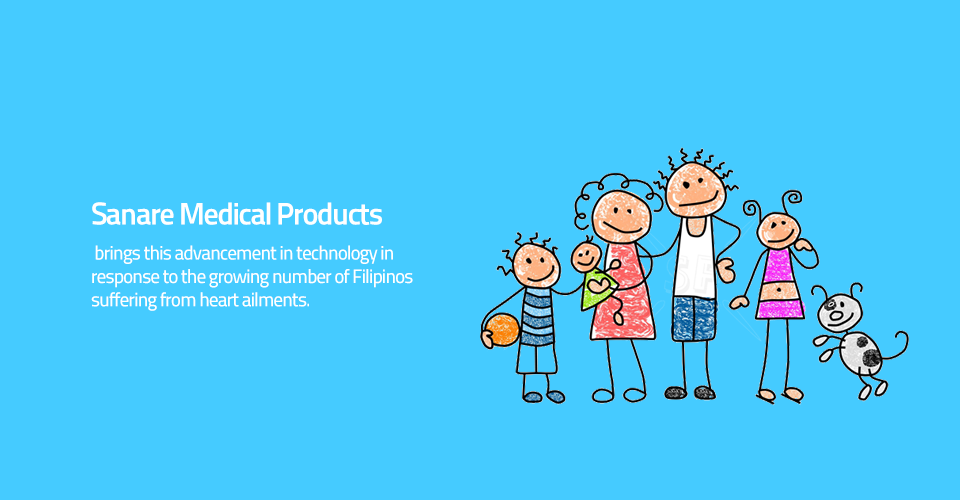 Sanare Medical Products

brings this advancement in technology in response to the growing number of Filipinos suffering from heart ailments.